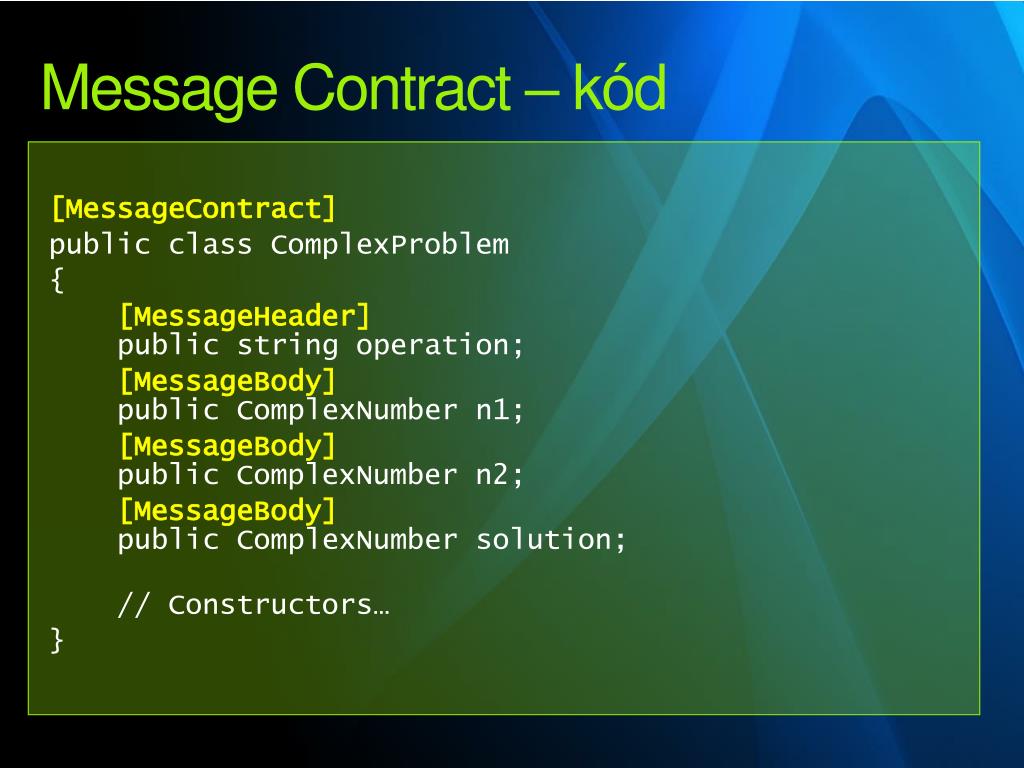 Message Contract – kód

[MessageContract]
public class ComplexProblem
{
    [MessageHeader]
    public string operation;
    [MessageBody]
    public ComplexNumber n1;
    [MessageBody]
    public ComplexNumber n2;
    [MessageBody]
    public ComplexNumber solution;

    // Constructors…
}